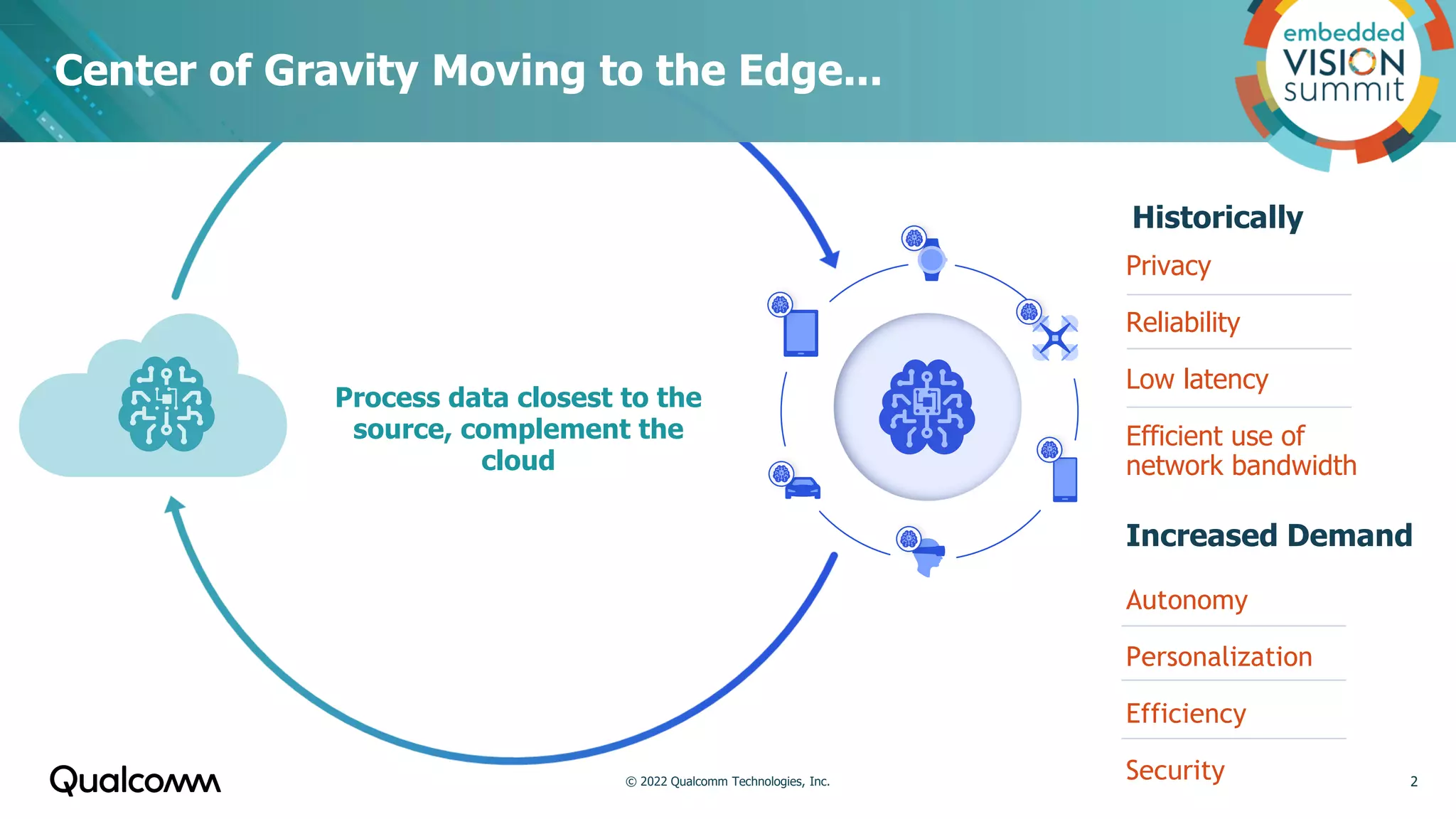 Center of Gravity Moving to the Edge...

embedded VISION summit

Process data closest to the source, complement the cloud

Historically

Privacy

Reliability

Low latency

Efficient use of network bandwidth

Increased Demand

Autonomy

Personalization

Efficiency

Security

Qualcomm

© 2022 Qualcomm Technologies, Inc.

2